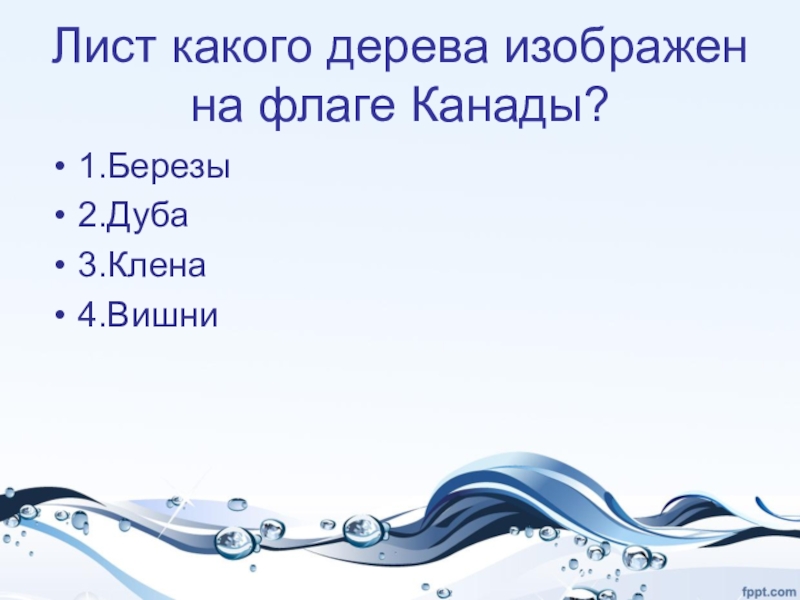 Лист какого дерева изображен на флаге Канады?

• 1.Березы
• 2.Дуба
• 3.Клена
• 4.Вишни

fppt.com